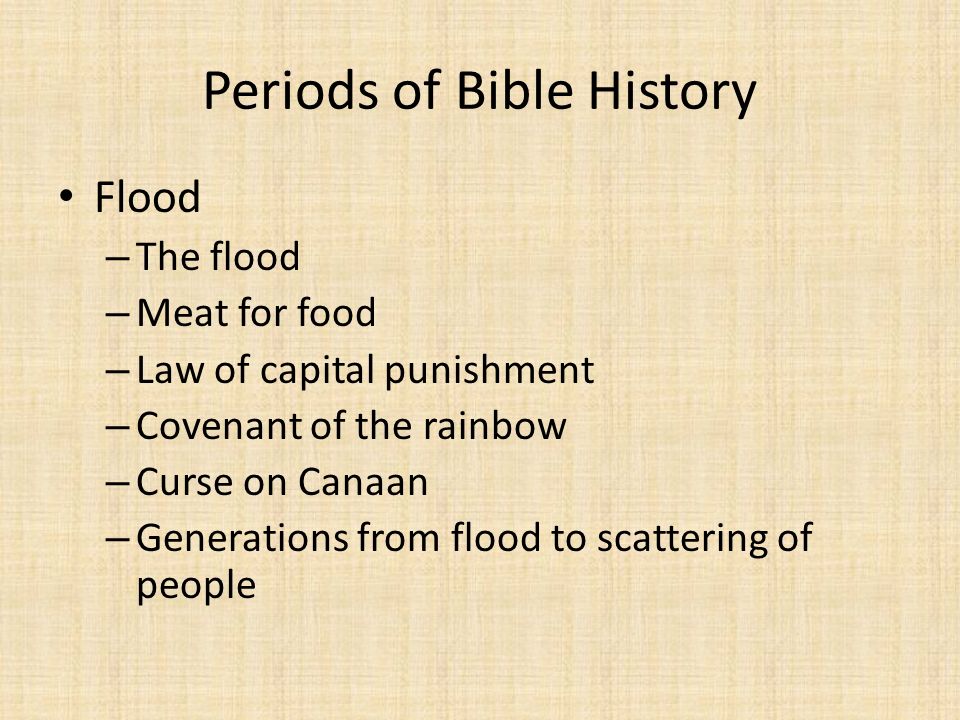 Periods of Bible History

• Flood
– The flood
– Meat for food
– Law of capital punishment
– Covenant of the rainbow
– Curse on Canaan
– Generations from flood to scattering of people